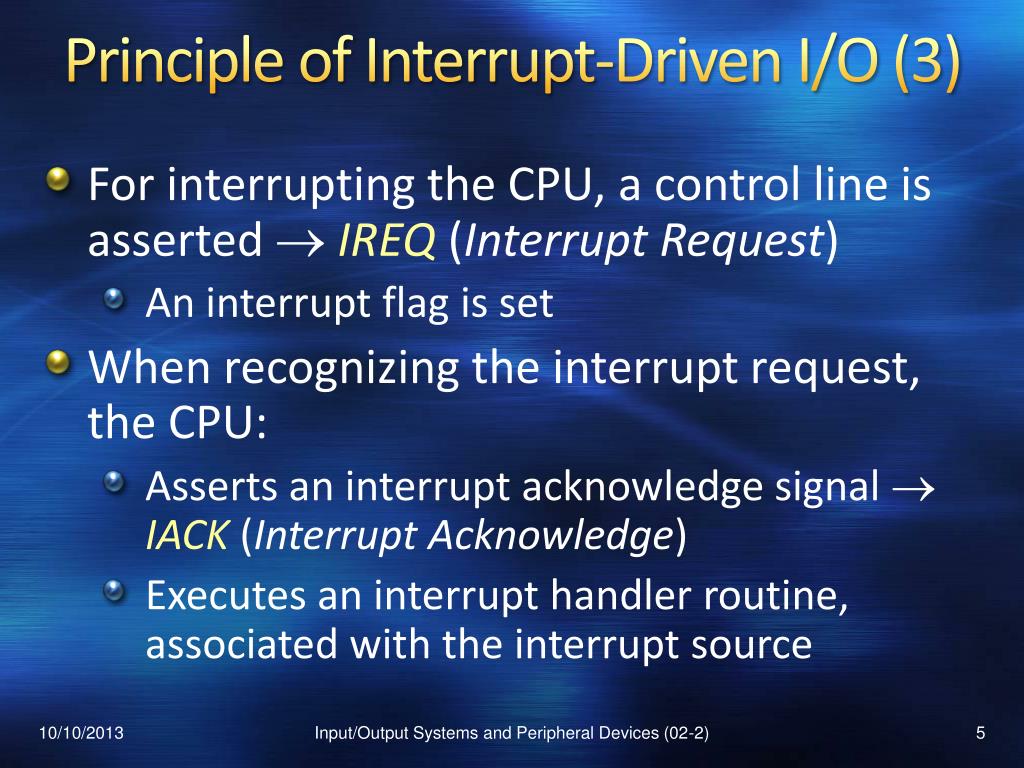 Principle of Interrupt-Driven I/O (3)

For interrupting the CPU, a control line is asserted $\rightarrow$ IREQ (Interrupt Request)

An interrupt flag is set

When recognizing the interrupt request, the CPU:

Asserts an interrupt acknowledge signal $\rightarrow$ IACK (Interrupt Acknowledge)

Executes an interrupt handler routine, associated with the interrupt source

10/10/2013

Input/Output Systems and Peripheral Devices (02-2)

5